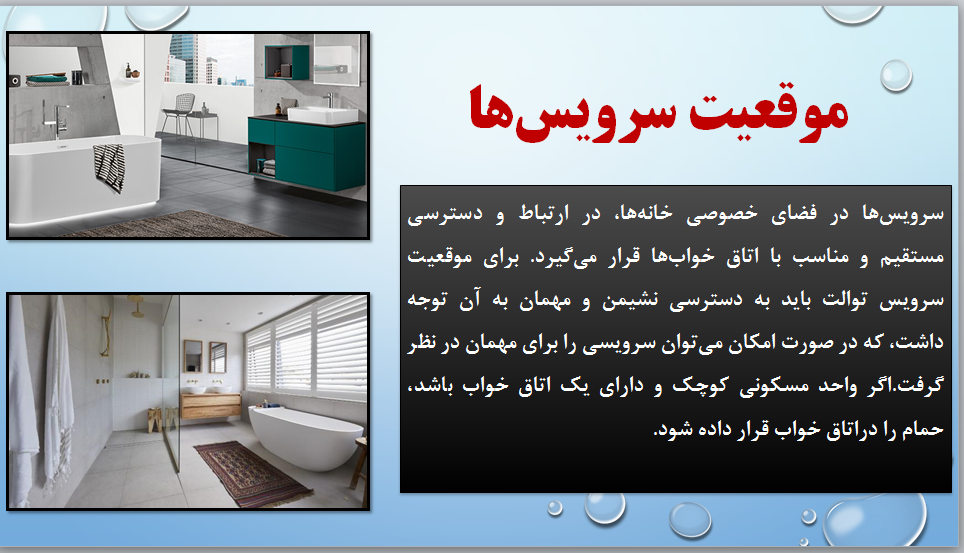 موقعیت سرویس‌ها

سرویس‌ها در فضای خصوصی خانه‌ها، در ارتباط و دسترسی مستقیم و مناسب با اتاق خواب‌ها قرار می‌گیرد. برای موقعیت سرویس توالت باید به دسترسی نشیمن و مهمان به آن توجه داشت، که در صورت امکان می‌توان سرویسی را برای مهمان در نظر گرفت.اگر واحد مسکونی کوچک و دارای یک اتاق خواب باشد، حمام را دراتاق خواب قرار داده شود.